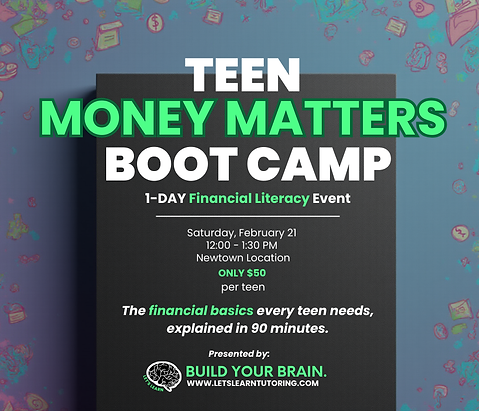 TEEN
MONEY MATTERS
BOOT CAMP

1-DAY Financial Literacy Event

Saturday, February 21
12:00 - 1:30 PM
Newtown Location
ONLY $50
per teen

The financial basics every teen needs, explained in 90 minutes.

Presented by:

LET'S LEARN

BUILD YOUR BRAIN.
WWW.LETSLEARNTUTORING.COM